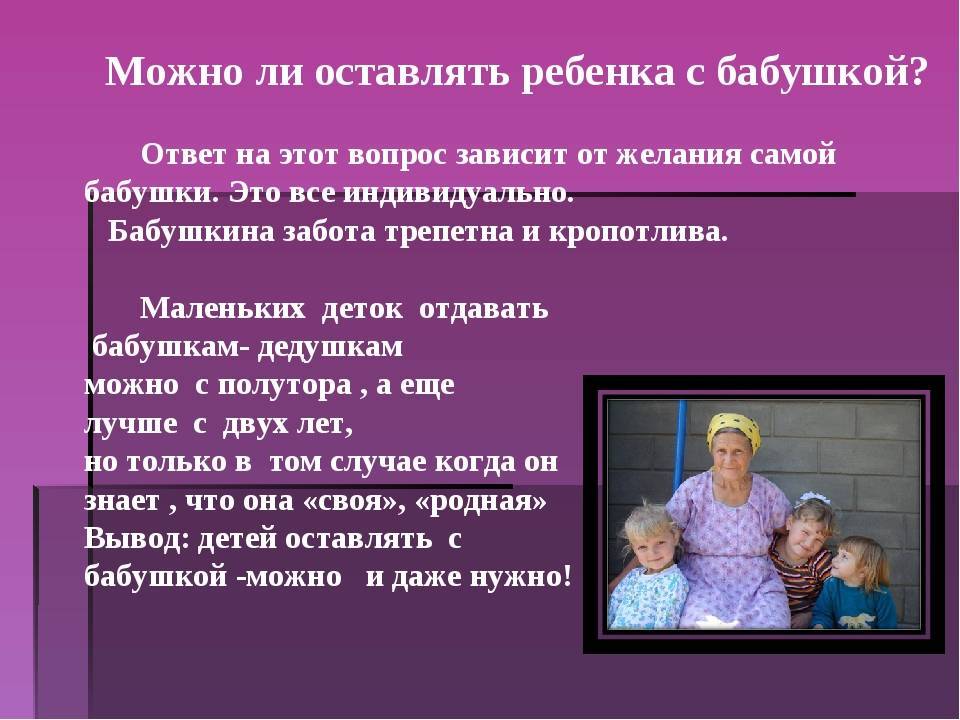 Можно ли оставлять ребенка с бабушкой?

Ответ на этот вопрос зависит от желания самой бабушки. Это все индивидуально.
Бабушкина забота трепетна и кропотлива.

Маленьких деток отдавать бабушкам- дедушкам можно с полутора , а еще лучше с двух лет, но только в том случае когда он знает , что она «своя», «родная»
Вывод: детей оставлять с бабушкой -можно и даже нужно!